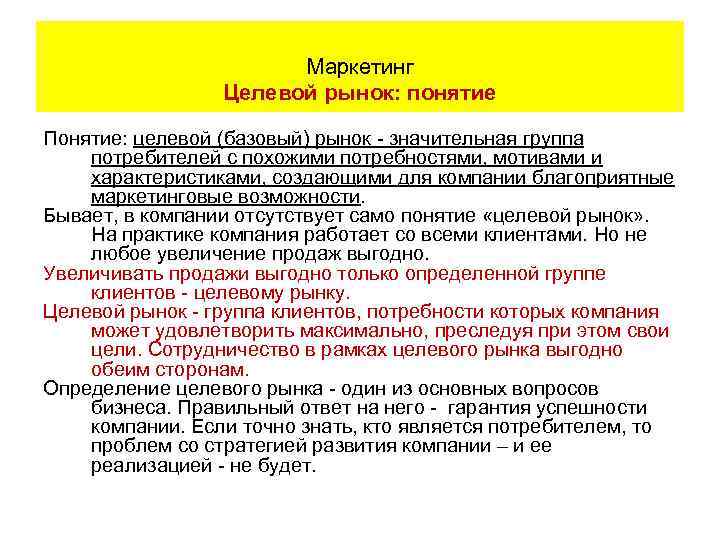 Маркетинг
Целевой рынок: понятие

Понятие: целевой (базовый) рынок - значительная группа потребителей с похожими потребностями, мотивами и характеристиками, создающими для компании благоприятные маркетинговые возможности.

Бывает, в компании отсутствует само понятие «целевой рынок». На практике компания работает со всеми клиентами. Но не любое увеличение продаж выгодно.

Увеличивать продажи выгодно только определенной группе клиентов - целевому рынку.

Целевой рынок - группа клиентов, потребности которых компания может удовлетворить максимально, преследуя при этом свои цели. Сотрудничество в рамках целевого рынка выгодно обеим сторонам.

Определение целевого рынка - один из основных вопросов бизнеса. Правильный ответ на него - гарантия успешности компании. Если точно знать, кто является потребителем, то проблем со стратегией развития компании – и ее реализацией - не будет.